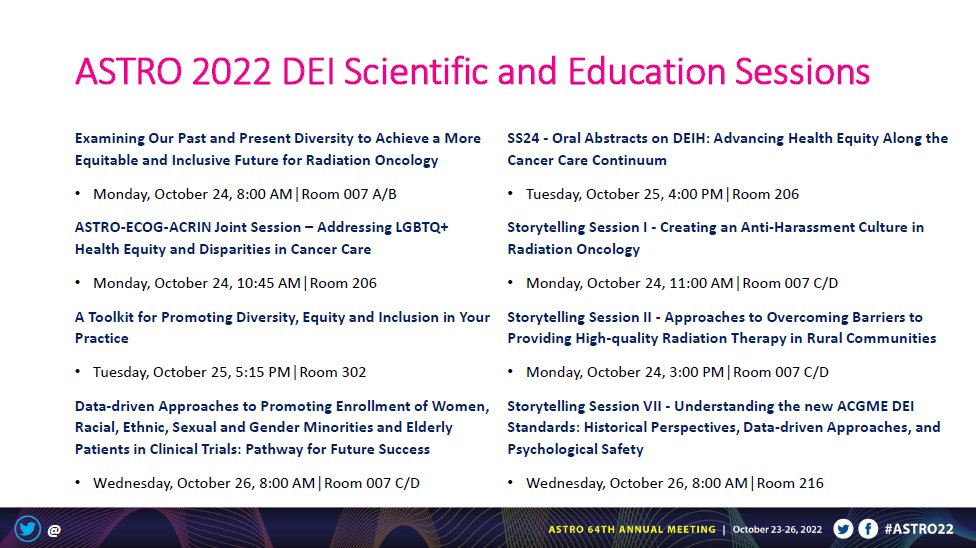 ASTRO 2022 DEI Scientific and Education Sessions

Examining Our Past and Present Diversity to Achieve a More Equitable and Inclusive Future for Radiation Oncology

• Monday, October 24, 8:00 AM | Room 007 A/B

ASTRO-ECOG-ACRIN Joint Session – Addressing LGBTQ+ Health Equity and Disparities in Cancer Care

• Monday, October 24, 10:45 AM | Room 206

A Toolkit for Promoting Diversity, Equity and Inclusion in Your Practice

• Tuesday, October 25, 5:15 PM | Room 302

Data-driven Approaches to Promoting Enrollment of Women, Racial, Ethnic, Sexual and Gender Minorities and Elderly Patients in Clinical Trials: Pathway for Future Success

• Wednesday, October 26, 8:00 AM | Room 007 C/D

SS24 - Oral Abstracts on DEIH: Advancing Health Equity Along the Cancer Care Continuum

• Tuesday, October 25, 4:00 PM | Room 206

Storytelling Session I - Creating an Anti-Harassment Culture in Radiation Oncology

• Monday, October 24, 11:00 AM | Room 007 C/D

Storytelling Session II - Approaches to Overcoming Barriers to Providing High-quality Radiation Therapy in Rural Communities

• Monday, October 24, 3:00 PM | Room 007 C/D

Storytelling Session VII - Understanding the new ACGME DEI Standards: Historical Perspectives, Data-driven Approaches, and Psychological Safety

• Wednesday, October 26, 8:00 AM | Room 216

@

ASTRO 64TH ANNUAL MEETING | October 23-26, 2022 #ASTRO22